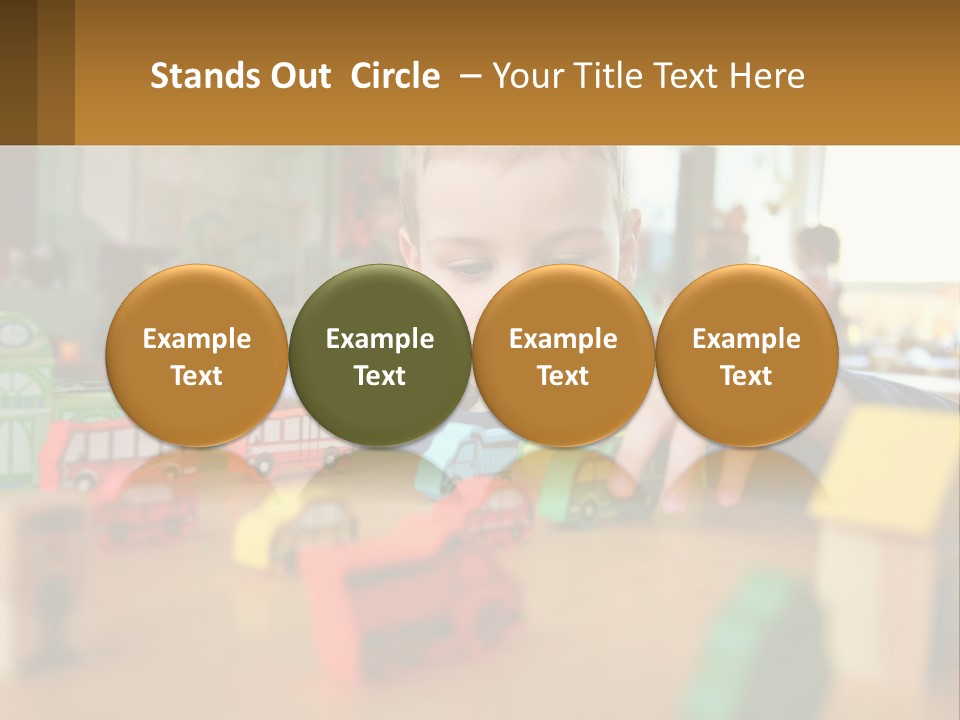 Stands Out Circle – Your Title Text Here

Example Text

Example Text

Example Text

Example Text